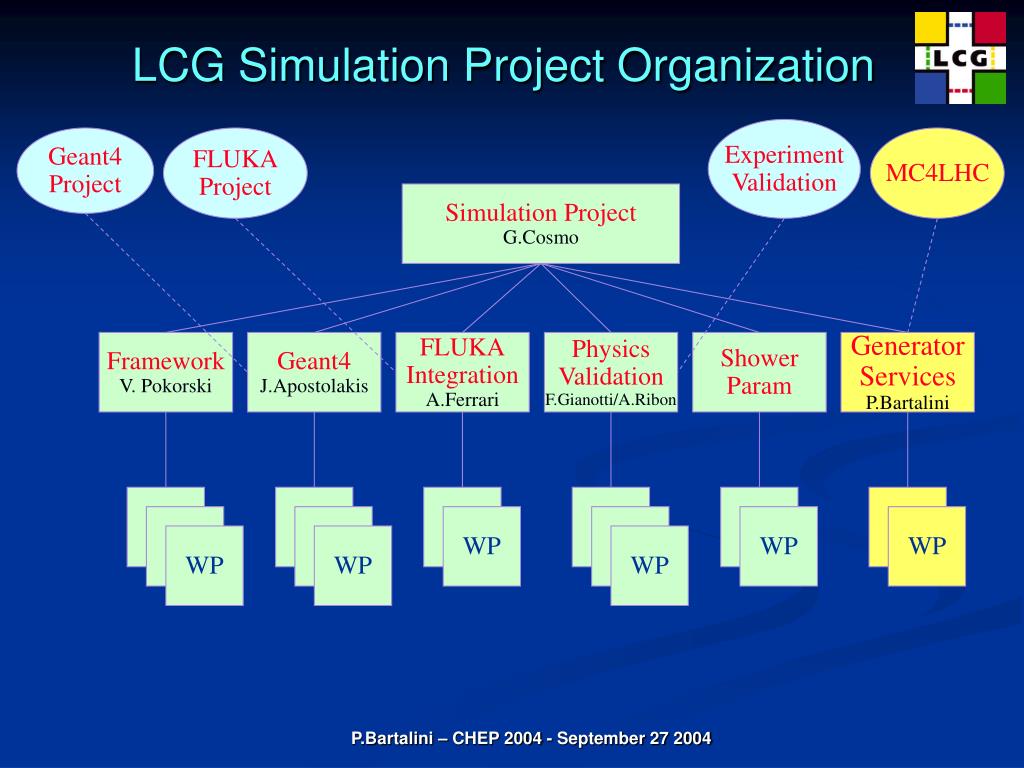 LCG Simulation Project Organization

LCG

Geant4 Project

FLUKA Project

Experiment Validation

MC4LHC

Simulation Project
G.Cosmo

Framework
V. Pokorski

Geant4
J.Apostolakis

FLUKA Integration
A.Ferrari

Physics Validation
F.Gianotti/A.Ribon

Shower Param

Generator Services
P.Bartalini

WP

WP

WP

WP

WP

WP

P.Bartalini – CHEP 2004 - September 27 2004